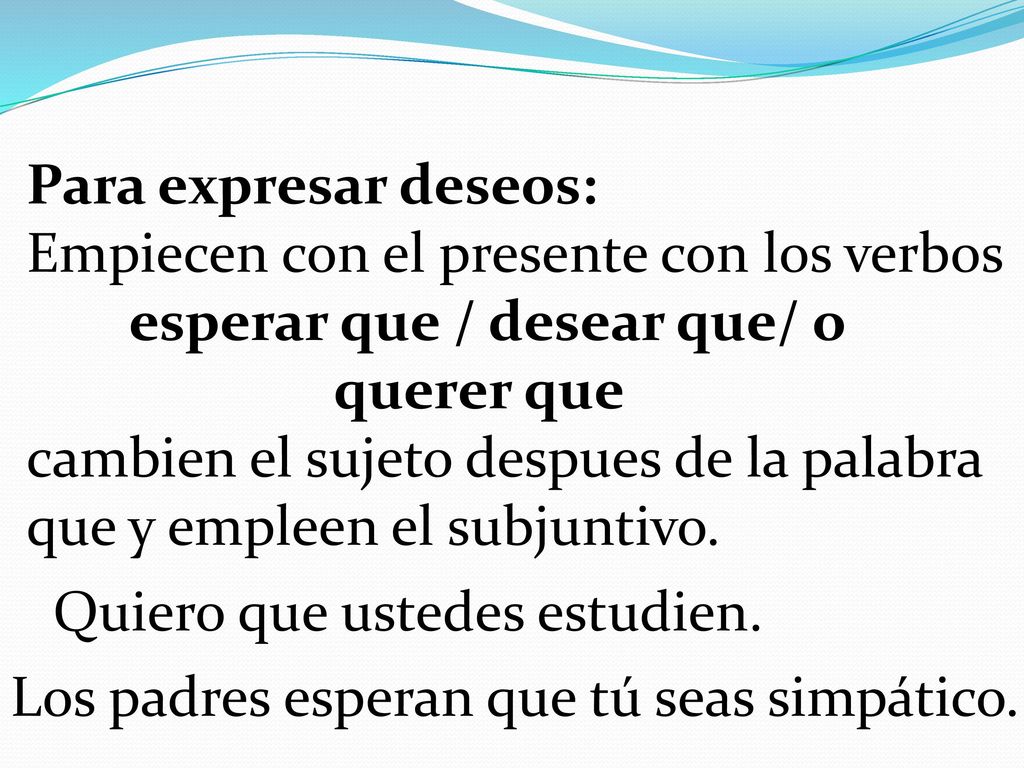 Para expresar deseos:
Empiecen con el presente con los verbos
esperar que / desear que/ o
querer que
cambien el sujeto despues de la palabra que y empleen el subjuntivo.

Quiero que ustedes estudien.

Los padres esperan que tú seas simpático.